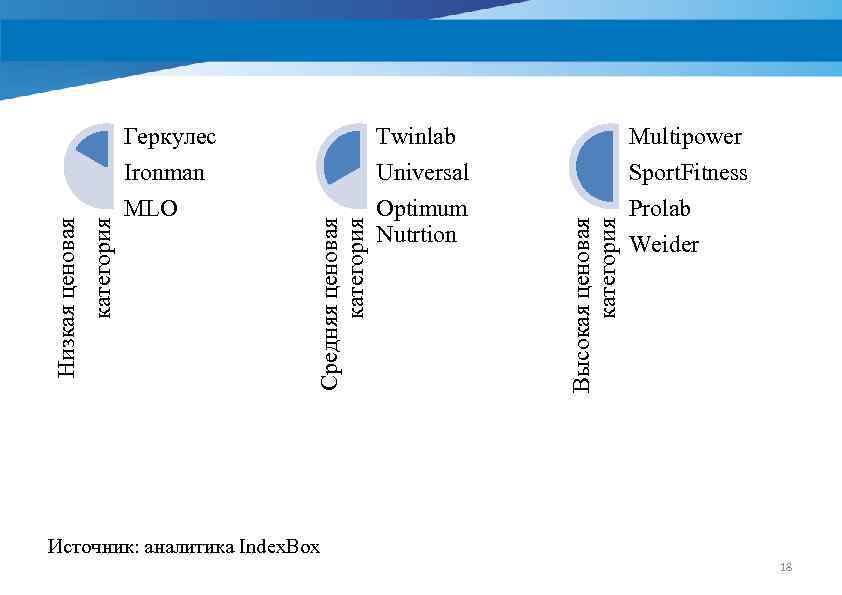 Низкая ценовая категория

Геркулес
Ironman
MLO

Средняя ценовая категория

Twinlab
Universal
Optimum Nutrtion

Высокая ценовая категория

Multipower
SportFitness
Prolab
Weider

Источник: аналитика IndexBox

18